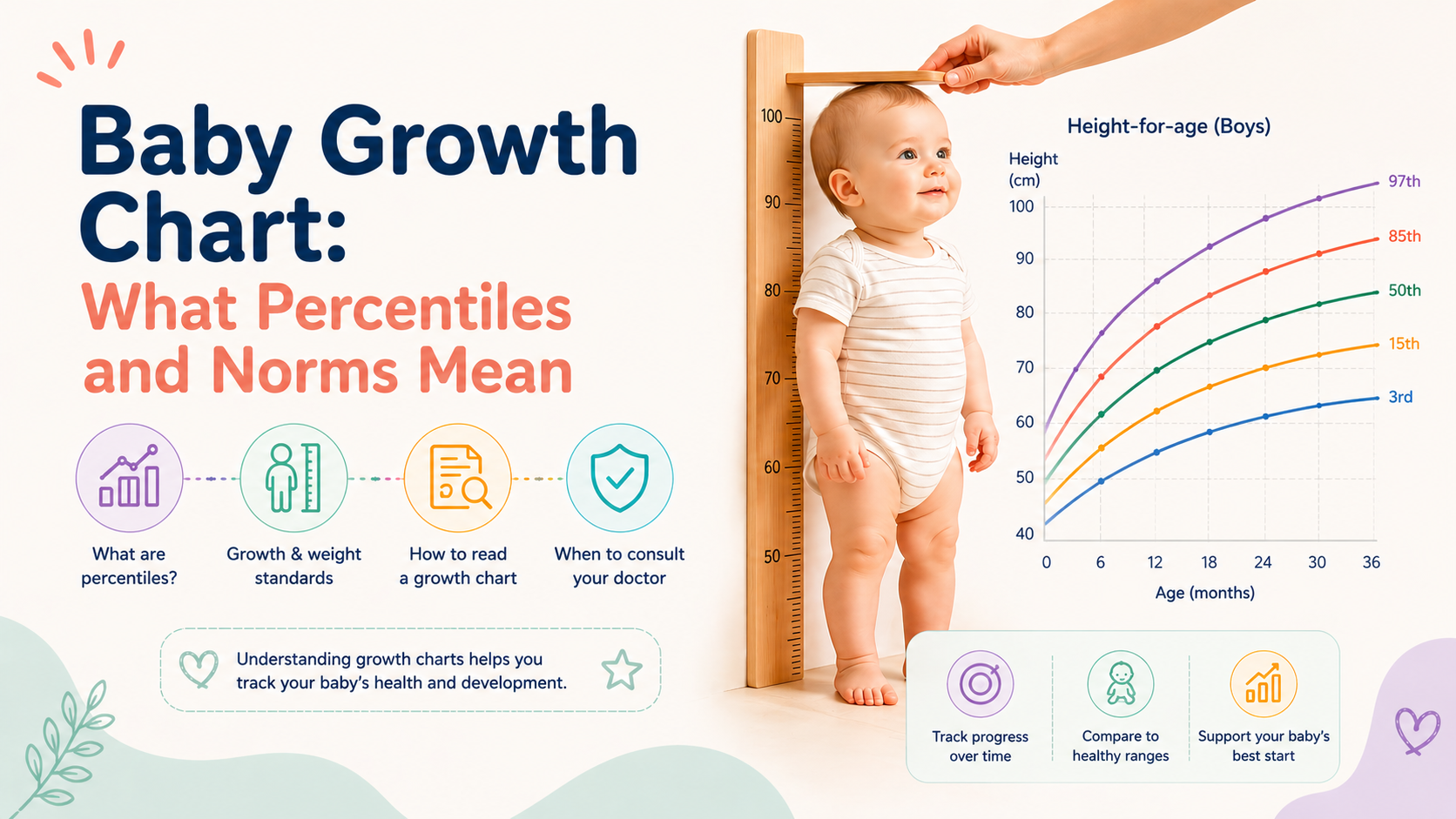 Baby Growth Chart:
What Percentiles and Norms Mean

What are percentiles?

Growth & weight standards

How to read a growth chart

When to consult your doctor

Understanding growth charts helps you track your baby's health and development.

100
90
80
70
60
50

Height-for-age (Boys)

Height (cm)

100
90
80
70
60
50
40

0 6 12 18 24 30 36

Age (months)

97th
85th
50th
15th
3rd

Track progress over time

Compare to healthy ranges

Support your baby's best start